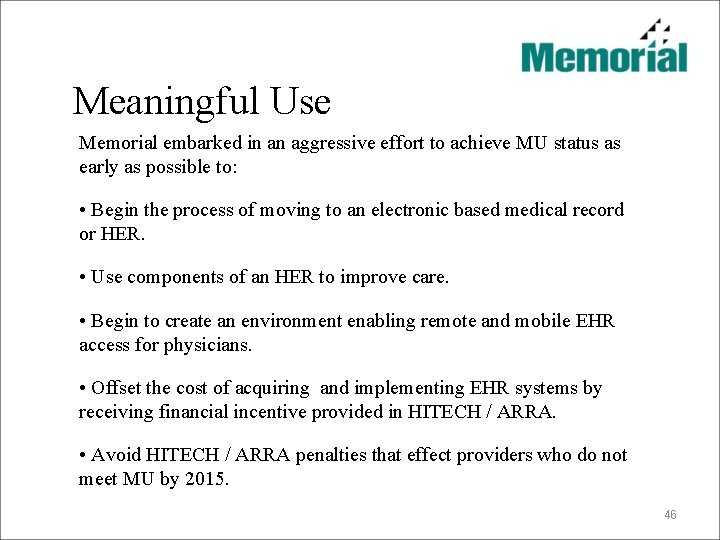 Memorial

Meaningful Use

Memorial embarked in an aggressive effort to achieve MU status as early as possible to:

• Begin the process of moving to an electronic based medical record or HER.

• Use components of an HER to improve care.

• Begin to create an environment enabling remote and mobile EHR access for physicians.

• Offset the cost of acquiring and implementing EHR systems by receiving financial incentive provided in HITECH / ARRA.

• Avoid HITECH / ARRA penalties that effect providers who do not meet MU by 2015.

46